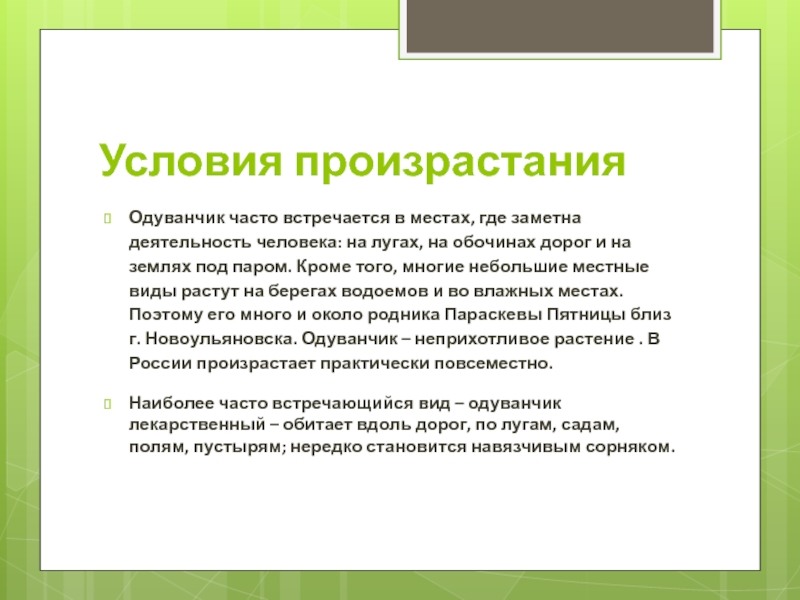 Условия произрастания

Одуванчик часто встречается в местах, где заметна деятельность человека: на лугах, на обочинах дорог и на землях под паром. Кроме того, многие небольшие местные виды растут на берегах водоемов и во влажных местах. Поэтому его много и около родника Параскевы Пятницы близ г. Новоульяновска. Одуванчик – неприхотливое растение . В России произрастает практически повсеместно.

Наиболее часто встречающийся вид – одуванчик лекарственный – обитает вдоль дорог, по лугам, садам, полям, пустырям; нередко становится навязчивым сорняком.